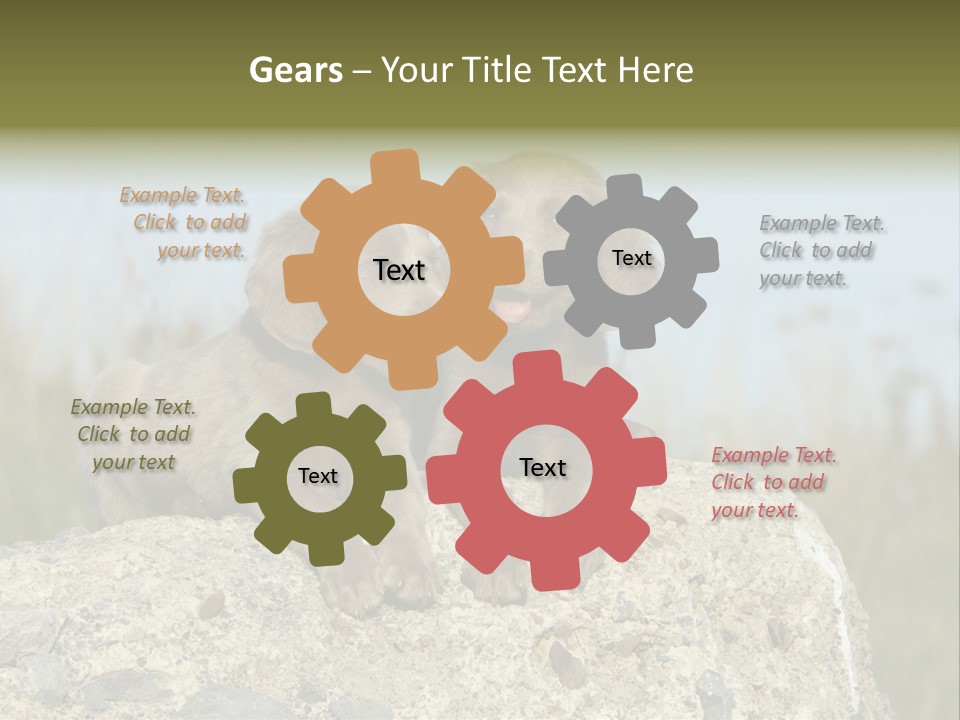 Gears – Your Title Text Here

Example Text. Click to add your text.

Text

Text

Example Text. Click to add your text.

Example Text. Click to add your text

Text

Text

Example Text. Click to add your text.